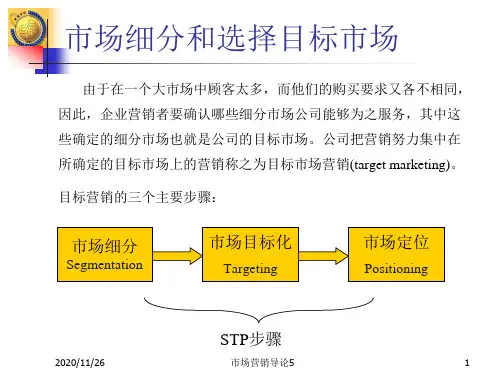 市场细分和选择目标市场

由于在一个大市场中顾客太多，而他们的购买要求又各不相同，因此，企业营销者要确认哪些细分市场公司能够为之服务，其中这些确定的细分市场也就是公司的目标市场。公司把营销努力集中在所确定的目标市场上的营销称之为目标市场营销(target marketing)。

目标营销的三个主要步骤：

市场细分
Segmentation

市场目标化
Targeting

市场定位
Positioning

STP步骤

2020/11/26

市场营销导论5

1